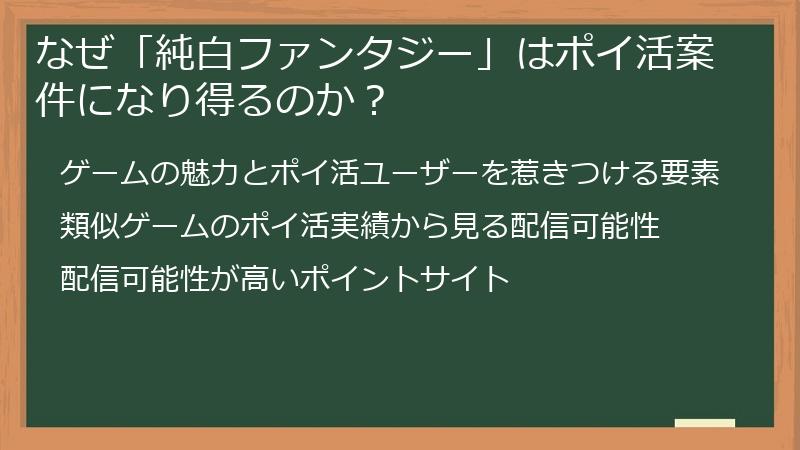 なぜ「純白ファンタジー」はポイ活案件になり得るのか？

ゲームの魅力とポイ活ユーザーを惹きつける要素

類似ゲームのポイ活実績から見る配信可能性

配信可能性が高いポイントサイト